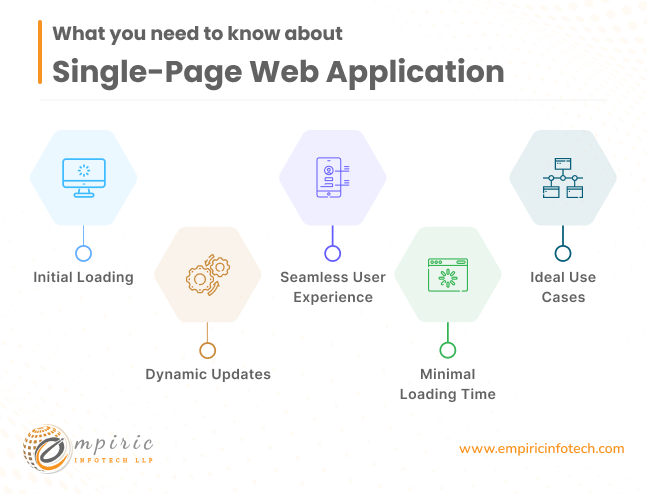 What you need to know about

Single-Page Web Application

Initial Loading

Dynamic Updates

Seamless User Experience

Minimal Loading Time

Ideal Use Cases

empiric
INFOTECH LLP

www.empiricinfotech.com